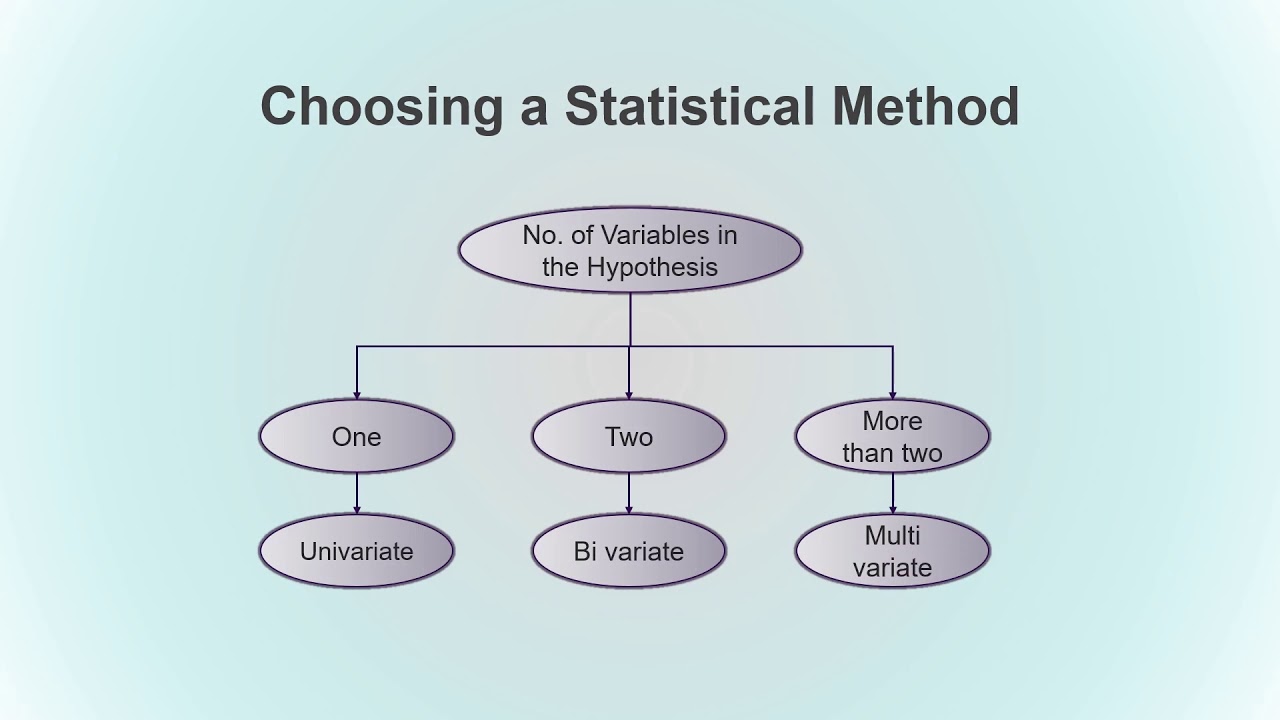 Choosing a Statistical Method

No. of Variables in the Hypothesis

One

Two

More than two

Univariate

Bi variate

Multi variate